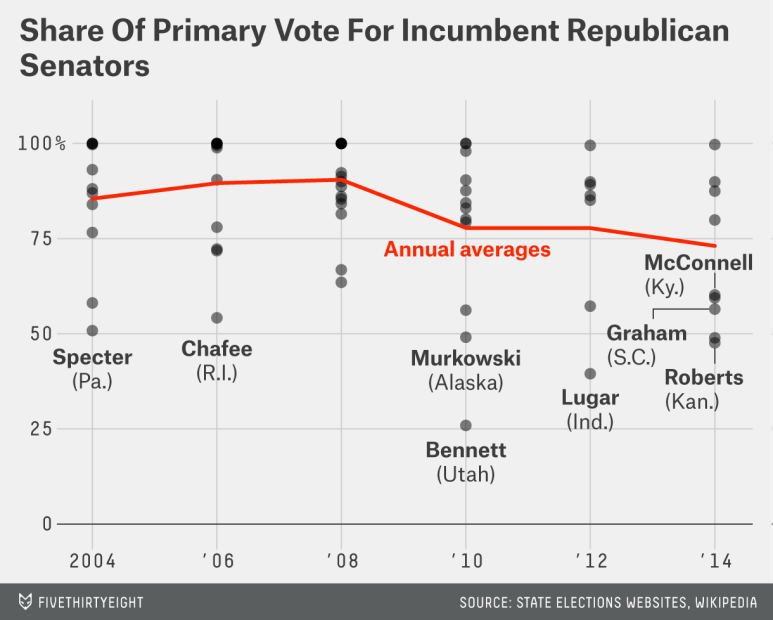 Share Of Primary Vote For Incumbent Republican Senators

100%
75
50
25
0

Annual averages

Specter
(Pa.)

Chafee
(R.I.)

Murkowski
(Alaska)

Bennett
(Utah)

Lugar
(Ind.)

McConnell
(Ky.)

Graham
(S.C.)

Roberts
(Kan.)

2004
'06
'08
'10
'12
'14

FIVETHIRTYEIGHT

SOURCE: STATE ELECTIONS WEBSITES, WIKIPEDIA